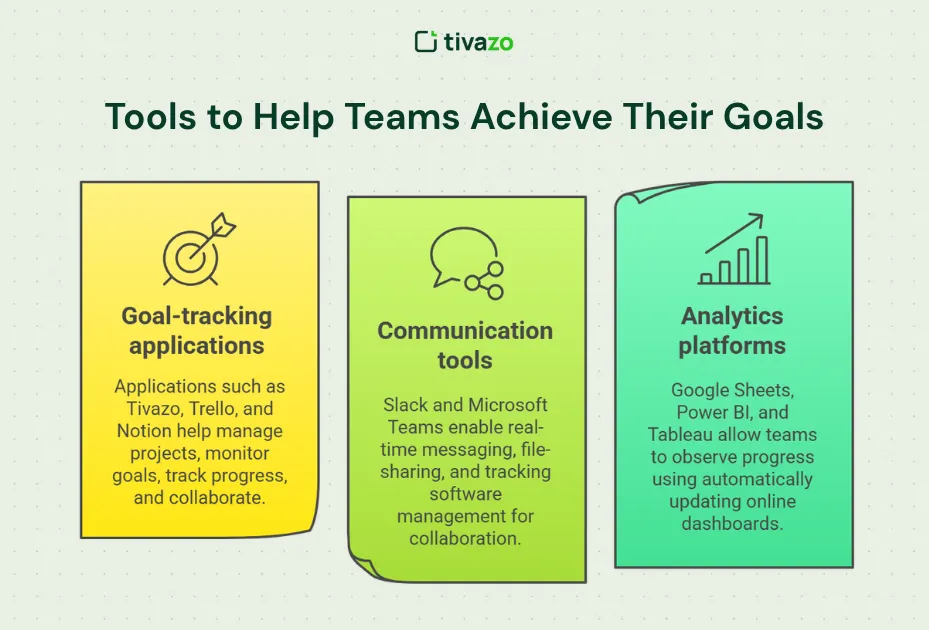 tivazo

Tools to Help Teams Achieve Their Goals

Goal-tracking applications

Applications such as Tivazo, Trello, and Notion help manage projects, monitor goals, track progress, and collaborate.

Communication tools

Slack and Microsoft Teams enable real-time messaging, file-sharing, and tracking software management for collaboration.

Analytics platforms

Google Sheets, Power BI, and Tableau allow teams to observe progress using automatically updating online dashboards.